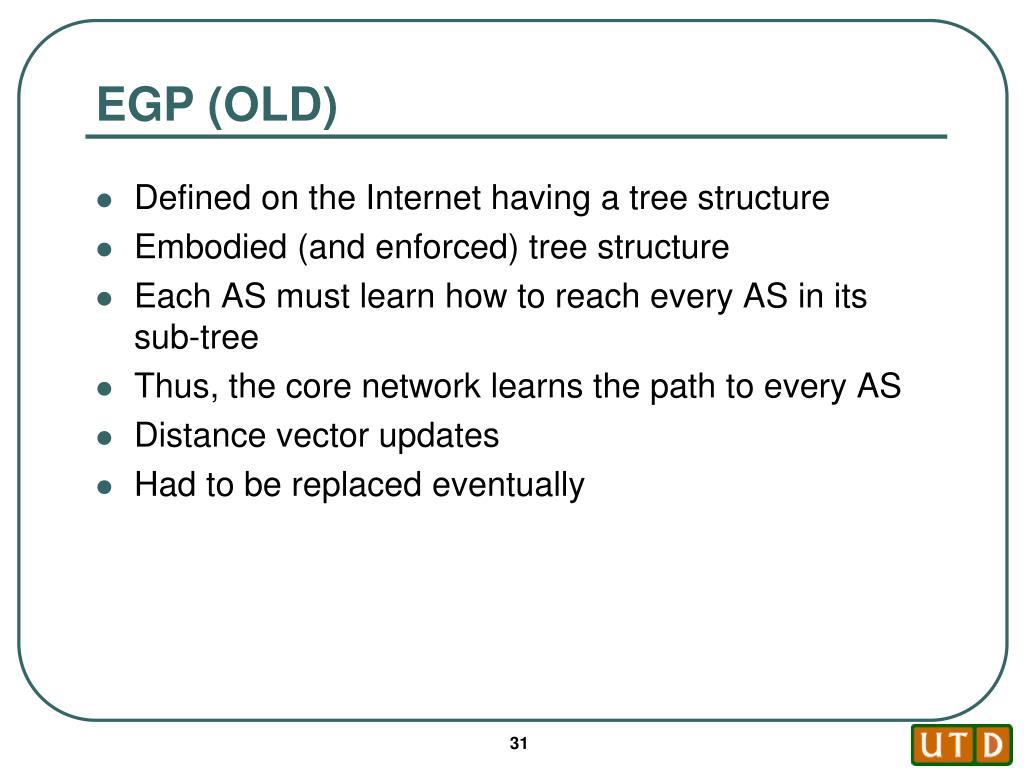 EGP (OLD)

- Defined on the Internet having a tree structure
- Embodied (and enforced) tree structure
- Each AS must learn how to reach every AS in its sub-tree
- Thus, the core network learns the path to every AS
- Distance vector updates
- Had to be replaced eventually

31

UTD